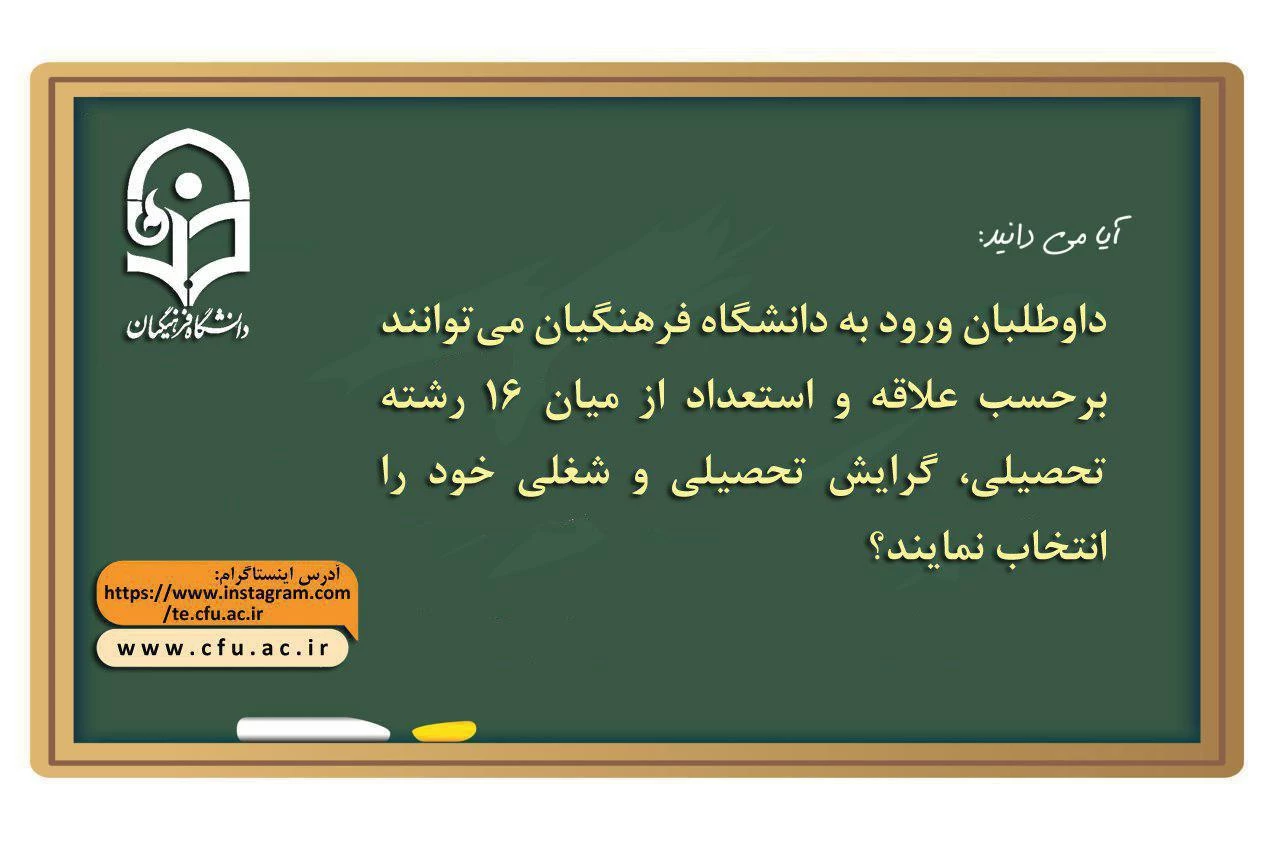 دانشگاه فرهنگیان

آیا می دانید:

داوطلبان ورود به دانشگاه فرهنگیان می‌توانند برحسب علاقه و استعداد از میان ۱۶ رشته تحصیلی، گرایش تحصیلی و شغلی خود را انتخاب نمایند؟

آدرس اینستاگرام:
https://www.instagram.com/te.cfu.ac.ir

www.cfu.ac.ir